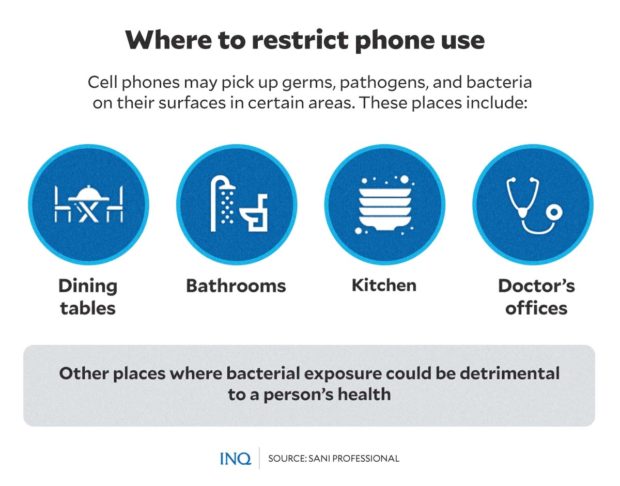 Where to restrict phone use

Cell phones may pick up germs, pathogens, and bacteria on their surfaces in certain areas. These places include:

Dining tables

Bathrooms

Kitchen

Doctor's offices

Other places where bacterial exposure could be detrimental to a person's health

INQ | SOURCE: SANI PROFESSIONAL